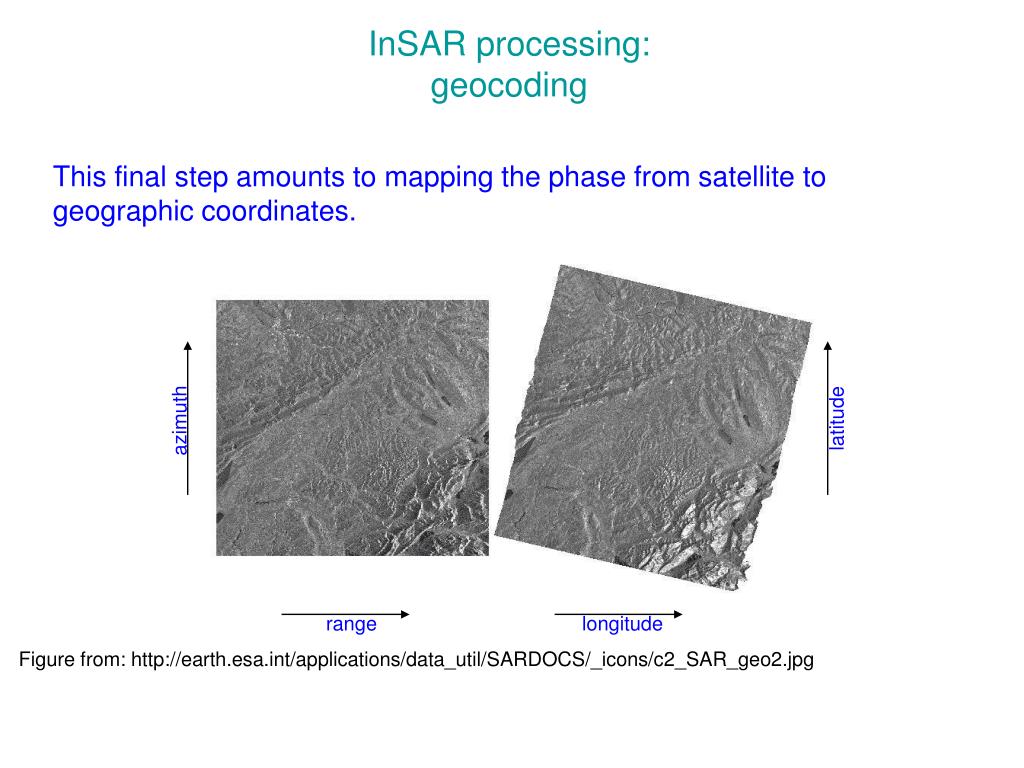 InSAR processing:
geocoding

This final step amounts to mapping the phase from satellite to geographic coordinates.

azimuth

latitude

range

longitude

Figure from: http://earth.esa.int/applications/data_util/SARDOCS/_icons/c2_SAR_geo2.jpg